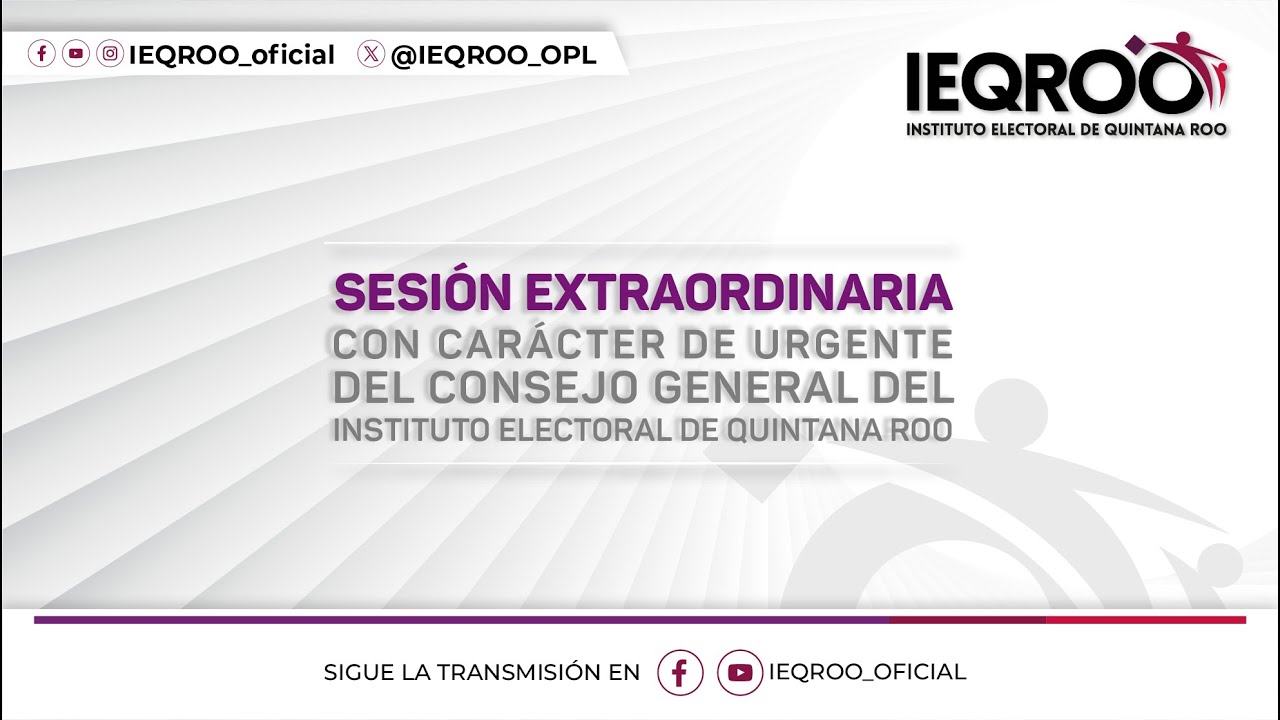 IEQROO_oficial @IEQROO_OPL

IEQROO
INSTITUTO ELECTORAL DE QUINTANA ROO

SESIÓN EXTRAORDINARIA
CON CARÁCTER DE URGENTE
DEL CONSEJO GENERAL DEL
INSTITUTO ELECTORAL DE QUINTANA ROO

SIGUE LA TRANSMISIÓN EN IEQROO_OFICIAL